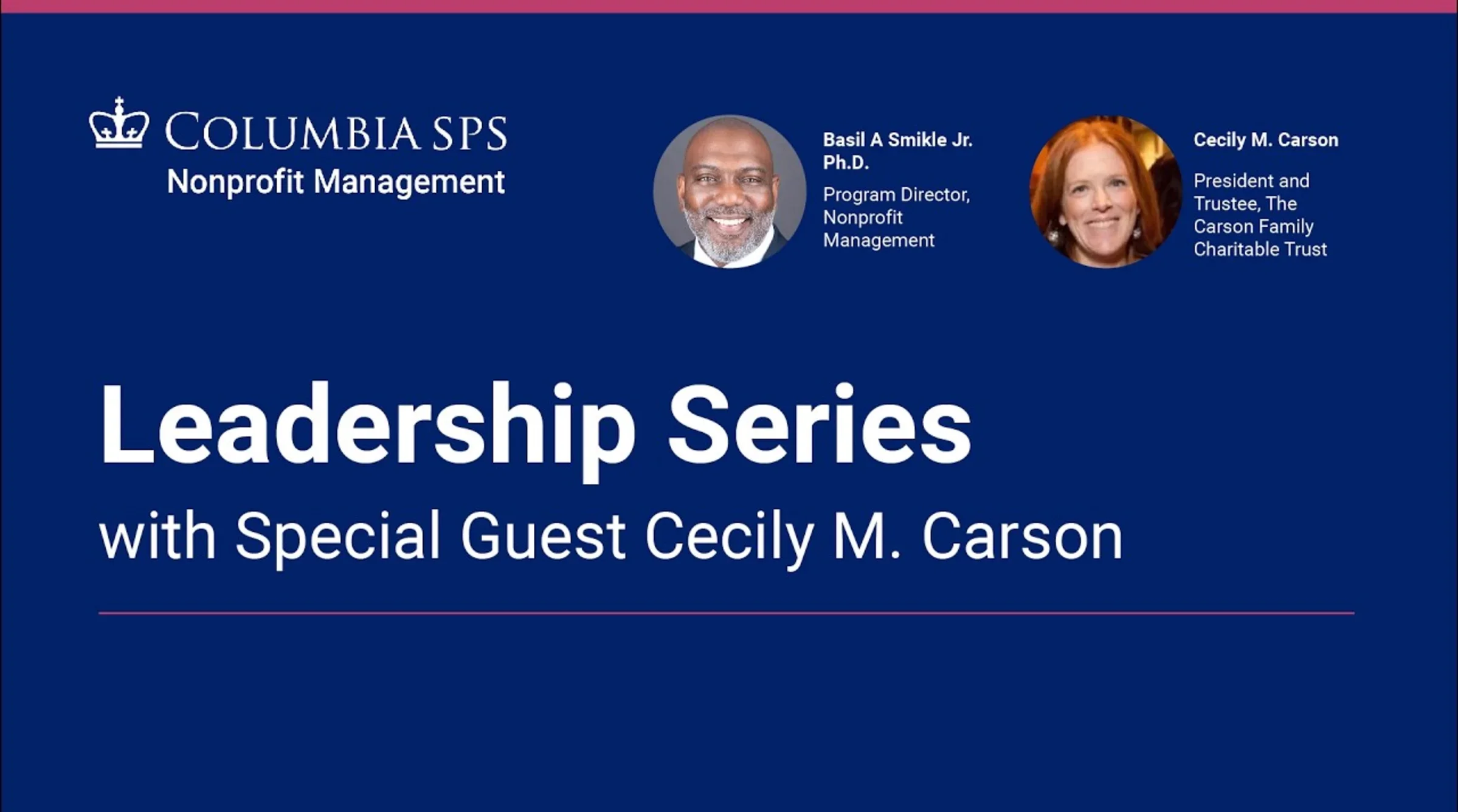 COLUMBIA SPS
Nonprofit Management

Basil A Smikle Jr. Ph.D.

Program Director, Nonprofit Management

Cecily M. Carson

President and Trustee, The Carson Family Charitable Trust

Leadership Series

with Special Guest Cecily M. Carson